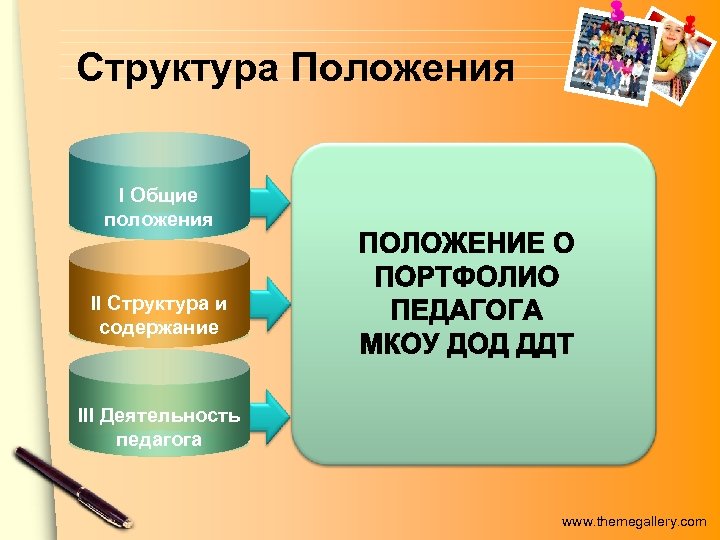 Структура Положения

I Общие положения

II Структура и содержание

III Деятельность педагога

ПОЛОЖЕНИЕ О ПОРТФОЛИО ПЕДАГОГА МКОУ ДОД ДДТ

www.themegallery.com